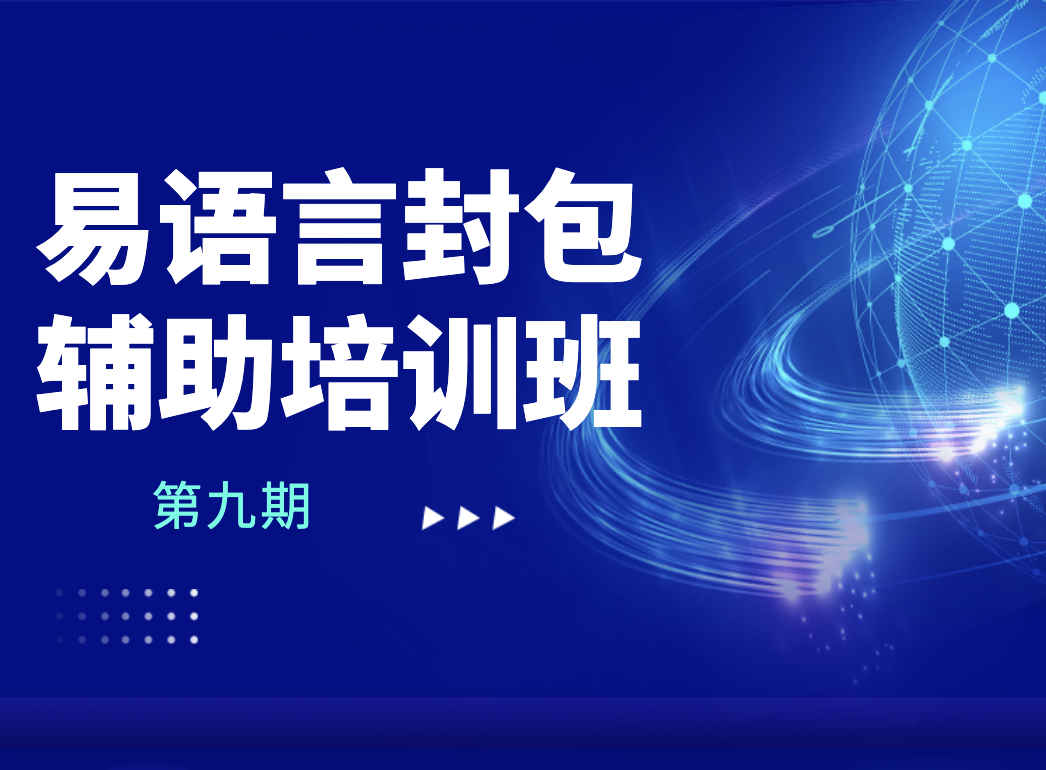 易语言封包
辅助培训班

第九期